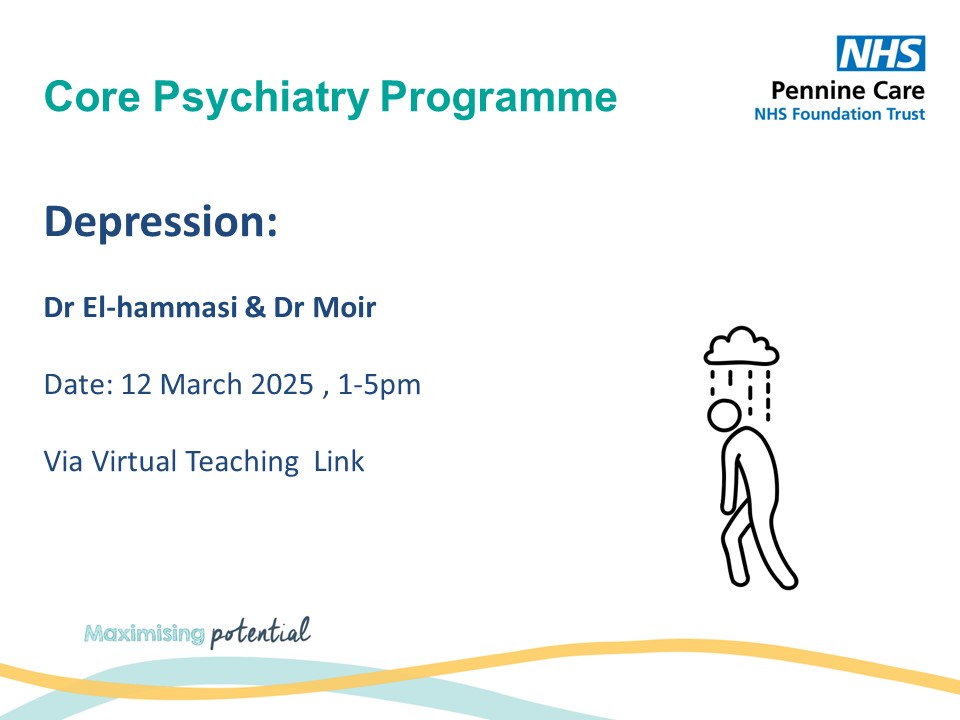 Core Psychiatry Programme

NHS
Pennine Care
NHS Foundation Trust

Depression:

Dr El-hammasi & Dr Moir

Date: 12 March 2025 , 1-5pm

Via Virtual Teaching Link

Maximising potential